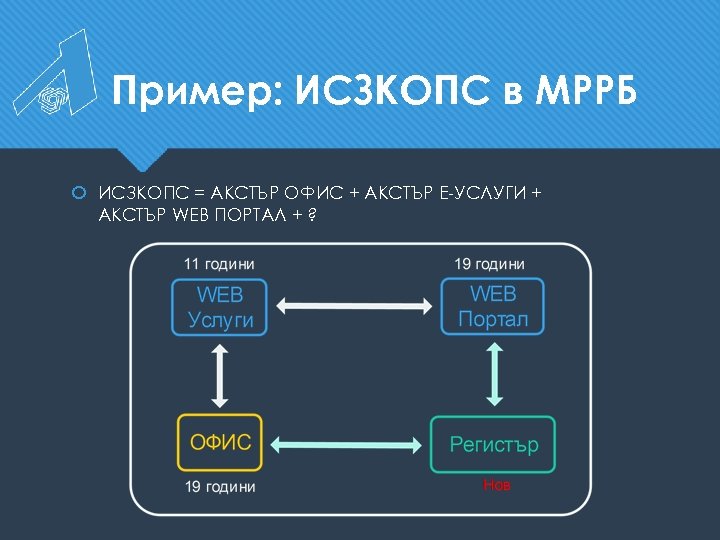 Пример: ИСЗКОПС в МРРБ

ИСЗКОПС = АКСТЪР ОФИС + АКСТЪР Е-УСЛУГИ + АКСТЪР WEB ПОРТАЛ + ?

11 години

WEB Услуги

19 години

WEB Портал

ОФИС

19 години

Регистър

Нов